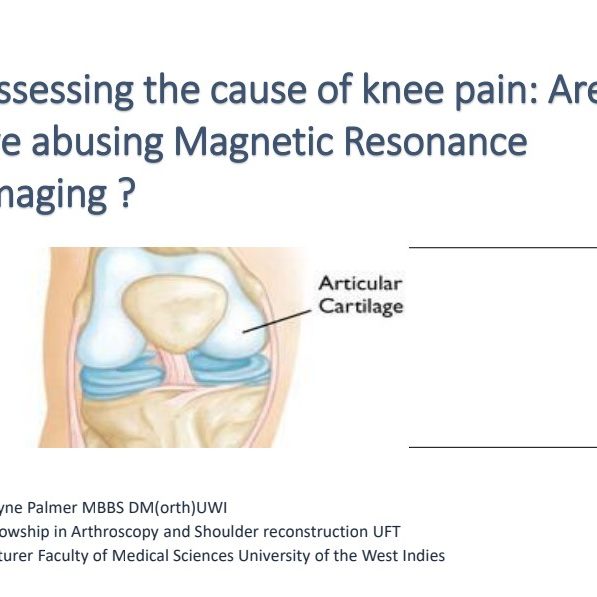 ssessing the cause of knee pain: Are
e abusing Magnetic Resonance
naging ?

Articular Cartilage

yne Palmer MBBS DM(orth)UWI
owship in Arthroscopy and Shoulder reconstruction UFT
turer Faculty of Medical Sciences University of the West Indies